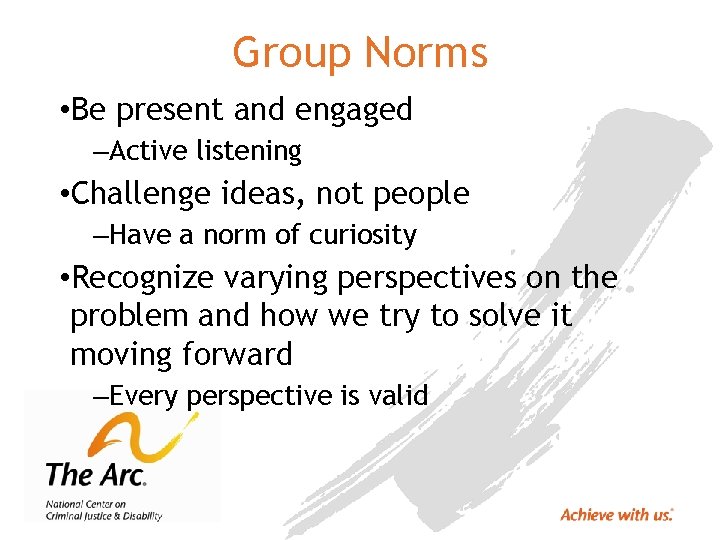 Group Norms

•Be present and engaged

–Active listening

•Challenge ideas, not people

–Have a norm of curiosity

•Recognize varying perspectives on the problem and how we try to solve it moving forward

–Every perspective is valid

The Arc.

National Center on Criminal Justice & Disability

Achieve with us.